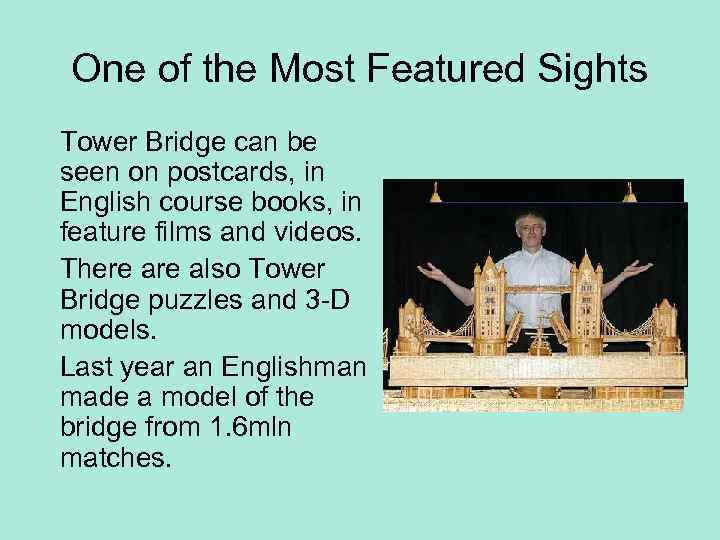 One of the Most Featured Sights

Tower Bridge can be seen on postcards, in English course books, in feature films and videos.

There are also Tower Bridge puzzles and 3-D models.

Last year an Englishman made a model of the bridge from 1.6mln matches.